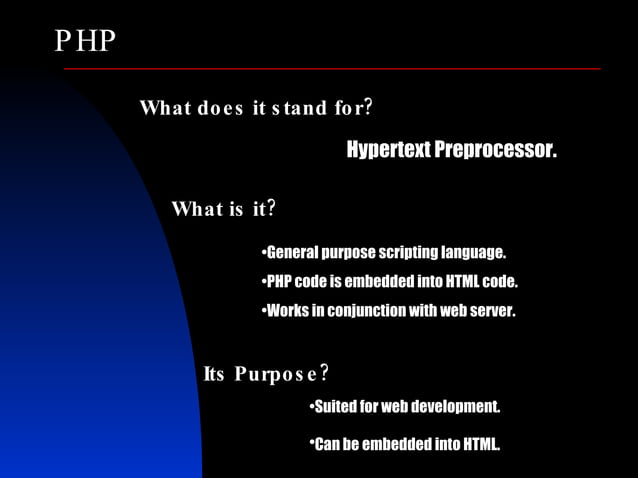 PHP

What does it stand for?

Hypertext Preprocessor.

What is it?

•General purpose scripting language.

•PHP code is embedded into HTML code.

•Works in conjunction with web server.

Its Purpose?

•Suited for web development.

•Can be embedded into HTML.